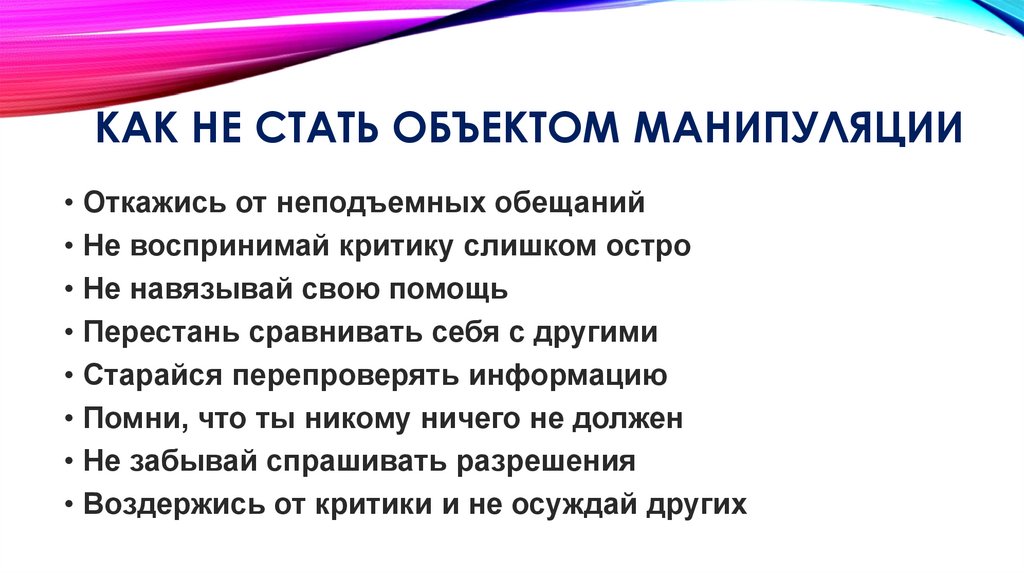 КАК НЕ СТАТЬ ОБЪЕКТОМ МАНИПУЛЯЦИИ

• Откажись от неподъемных обещаний
• Не воспринимай критику слишком остро
• Не навязывай свою помощь
• Перестань сравнивать себя с другими
• Старайся перепроверять информацию
• Помни, что ты никому ничего не должен
• Не забывай спрашивать разрешения
• Воздержись от критики и не осуждай других